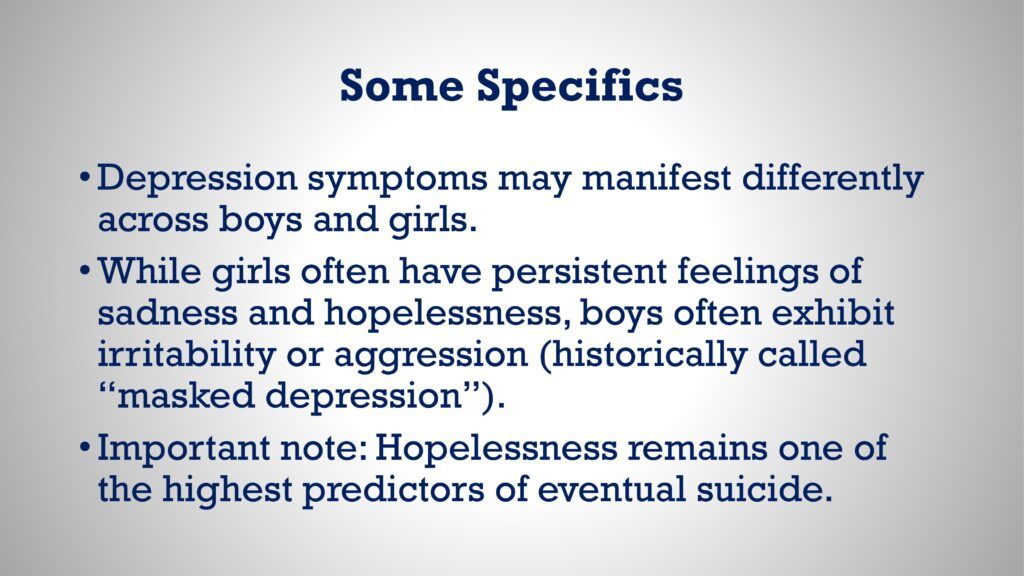 Some Specifics

• Depression symptoms may manifest differently across boys and girls.

• While girls often have persistent feelings of sadness and hopelessness, boys often exhibit irritability or aggression (historically called “masked depression”).

• Important note: Hopelessness remains one of the highest predictors of eventual suicide.